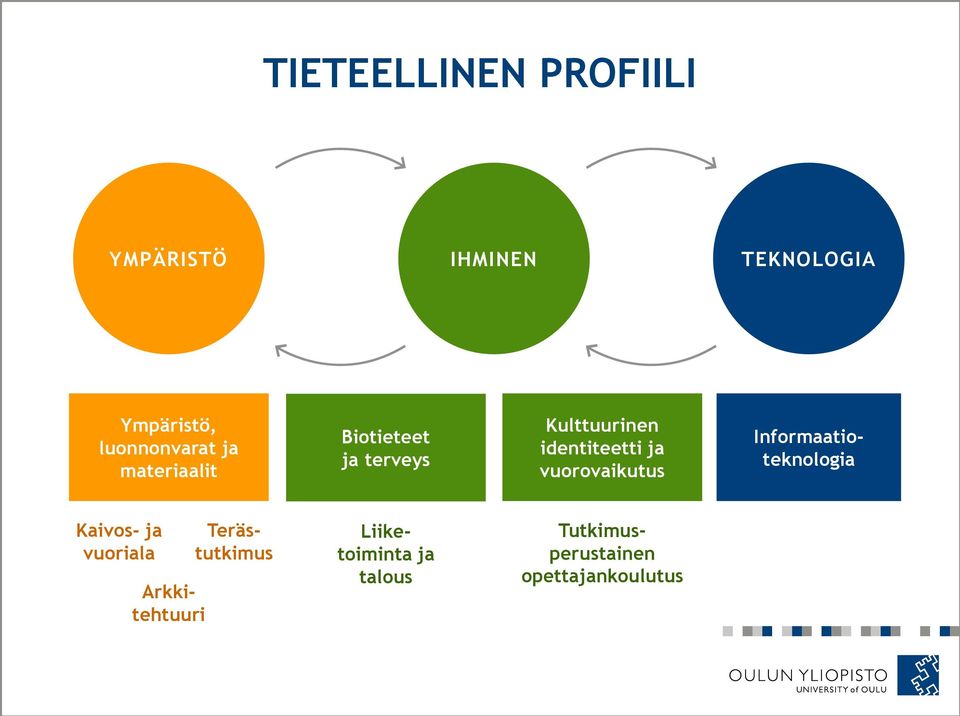 TIETEELLINEN PROFIILI

YMPÄRISTÖ

IHMINEN

TEKNOLOGIA

Ympäristö, luonnonvarat ja materiaalit

Biotieteet ja terveys

Kulttuurinen identiteetti ja vuorovaikutus

Informaatioteknologia

Kaivos- ja vuoriala

Terästutkimus

Arkkitehtuuri

Liiketoiminta ja talous

Tutkimusperustainen opettajankoulutus

OULUN YLIOPISTO
UNIVERSITY of OULU